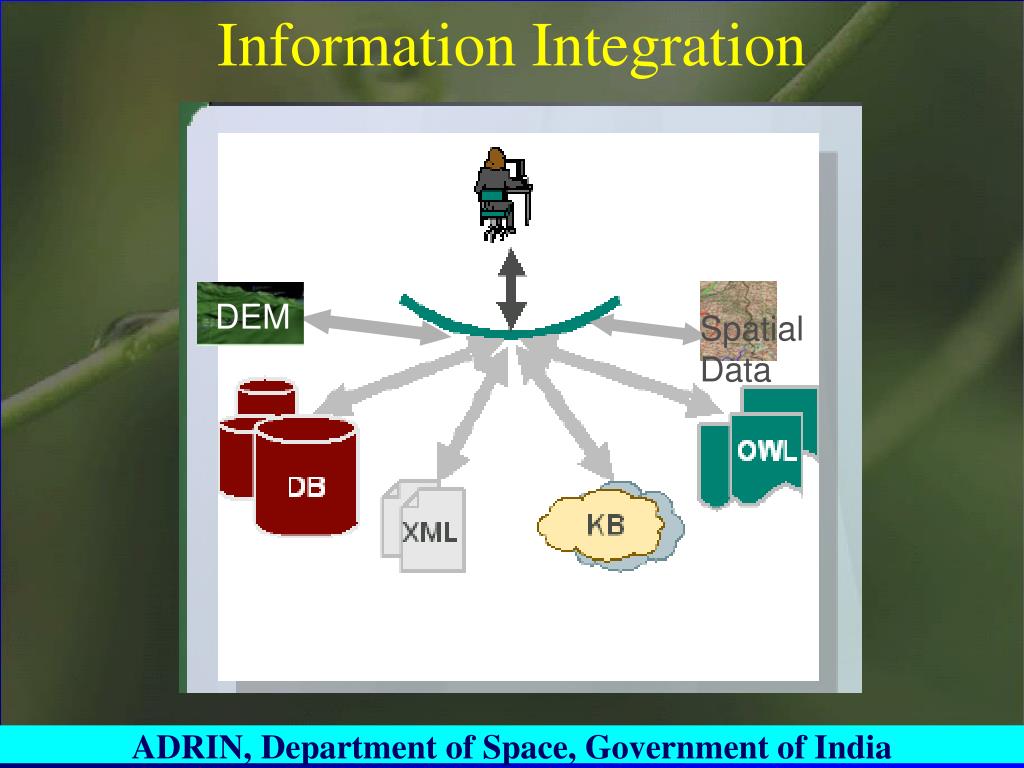 Information Integration

DEM

Spatial Data

DB

XML

KB

OWL

ADRIN, Department of Space, Government of India